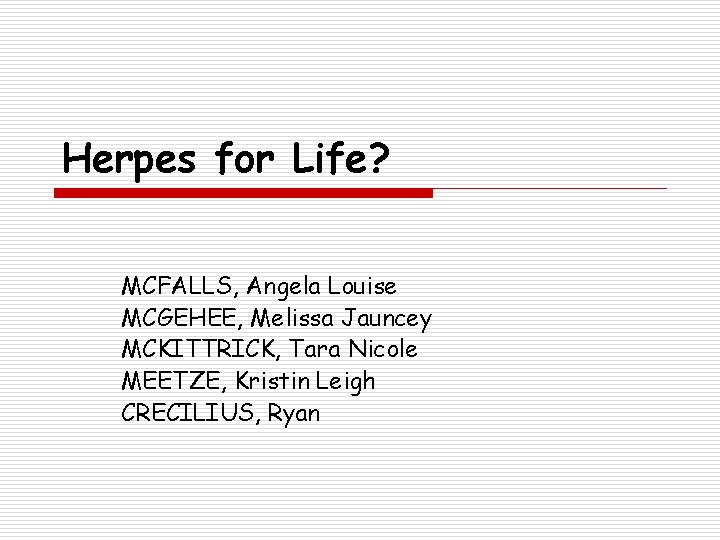 Herpes for Life?

MCFALLS, Angela Louise
MCGEHEE, Melissa Jauncey
MCKITTRICK, Tara Nicole
MEETZE, Kristin Leigh
CRECILIUS, Ryan